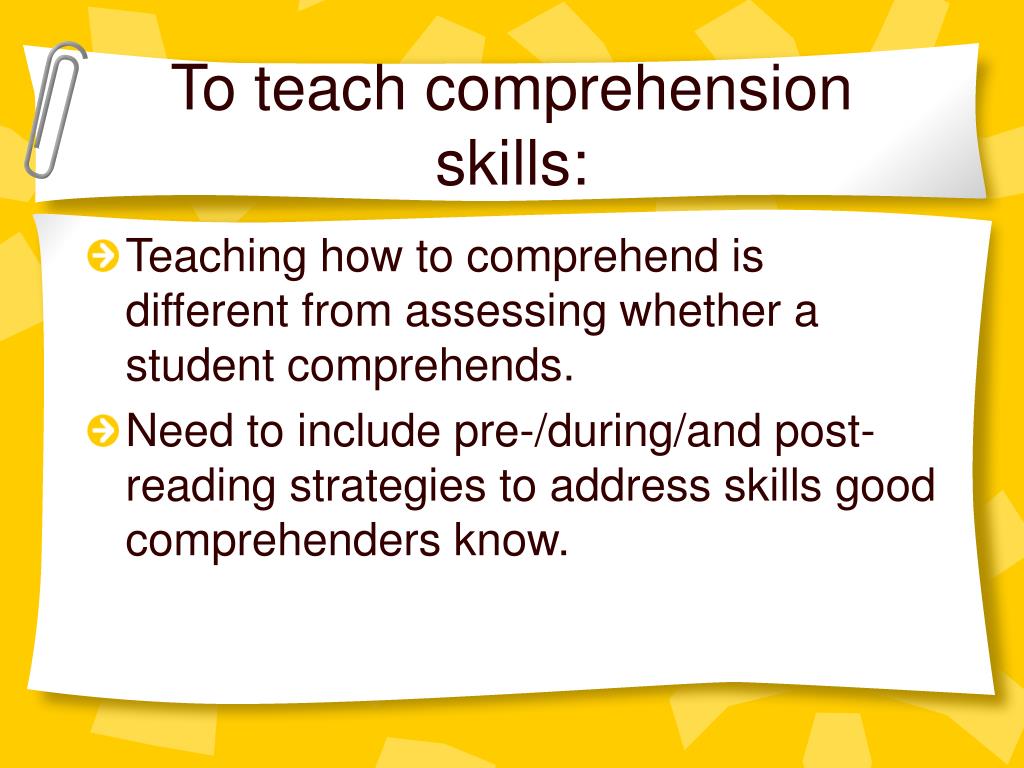 To teach comprehension skills:

Teaching how to comprehend is different from assessing whether a student comprehends.

Need to include pre-/during/and post-reading strategies to address skills good comprehenders know.